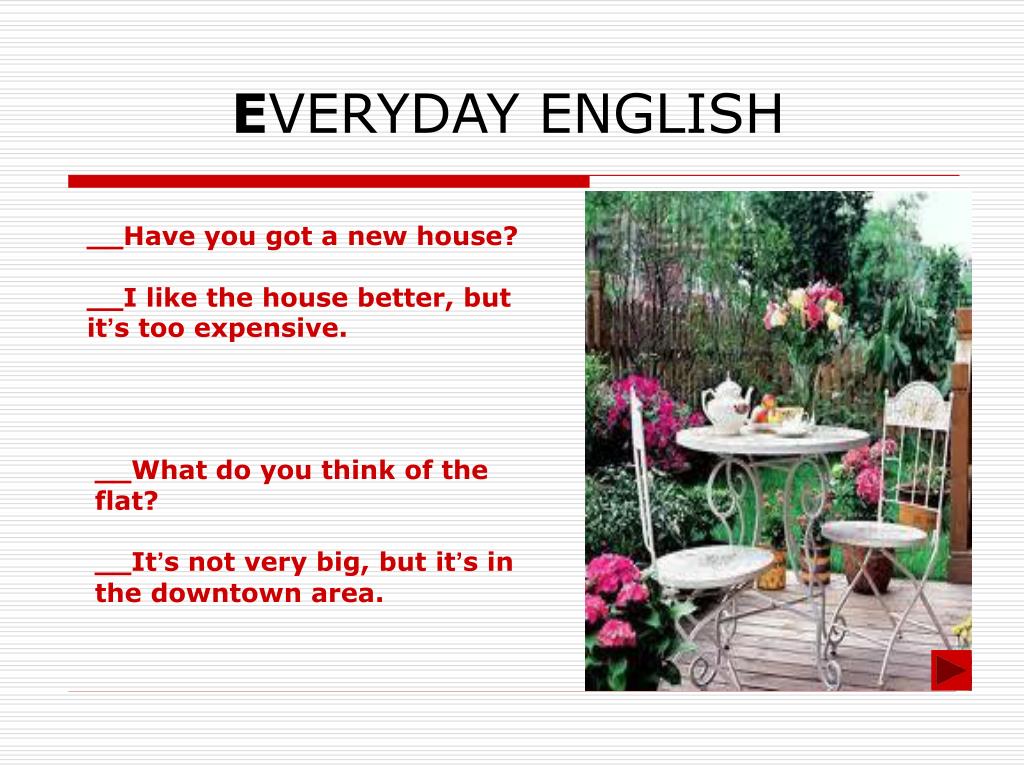 EVERYDAY ENGLISH

__Have you got a new house?

__I like the house better, but it's too expensive.

__What do you think of the flat?

__It's not very big, but it's in the downtown area.